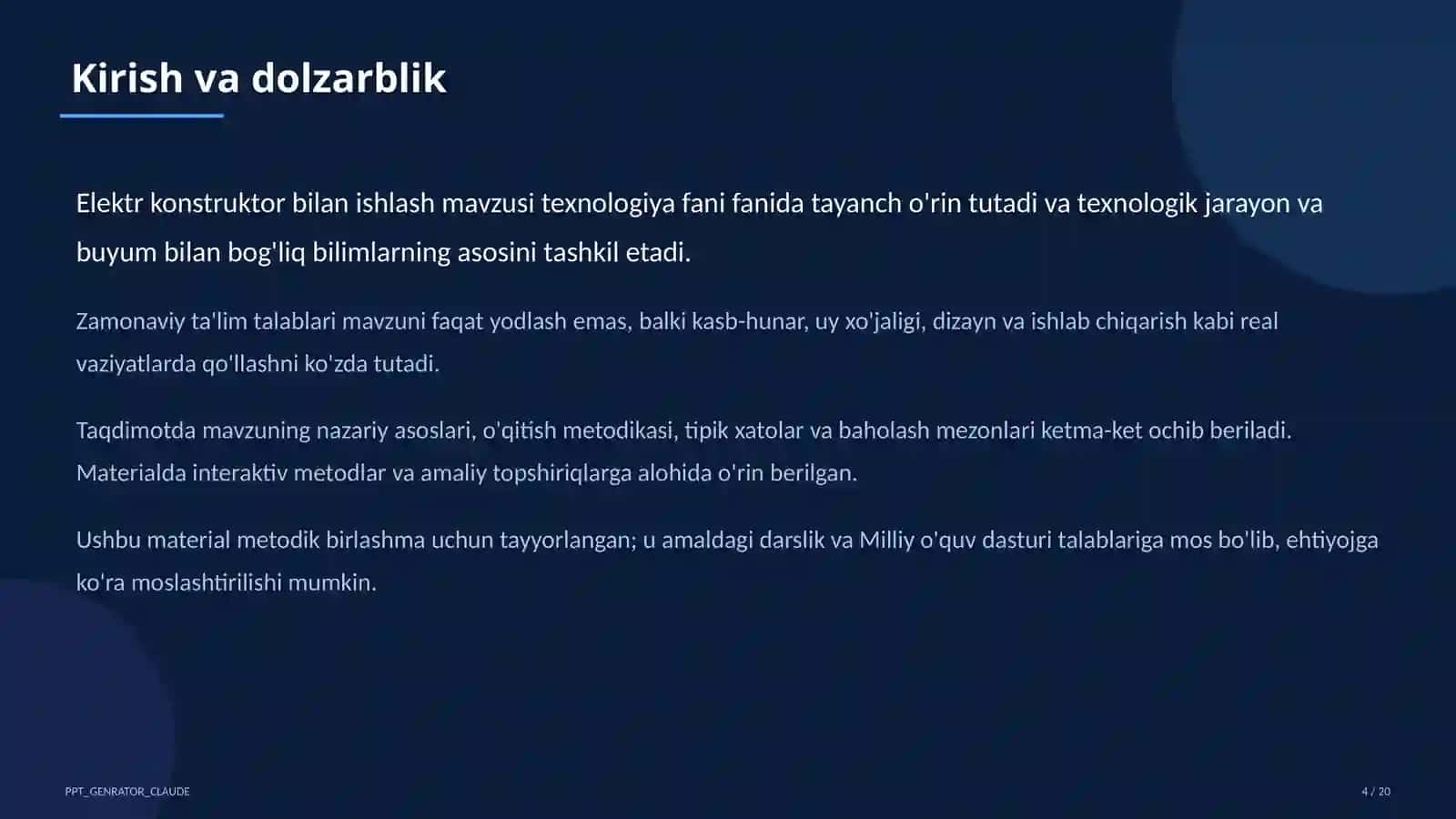 Kirish va dolzarblik

Elektr konstruktor bilan ishlash mavzusi texnologiya fani fanida tayanch o'rin tutadi va texnologik jarayon va buyum bilan bog'liq bilimlarning asosini tashkil etadi.

Zamonaviy ta'lim talablari mavzuni faqat yodlash emas, balki kasb-hunar, uy xo'jaligi, dizayn va ishlab chiqarish kabi real vaziyatlarda qo'llashni ko'zda tutadi.

Taqdimotda mavzuning nazariy asoslari, o'qitish metodikasi, tipik xatolar va baholash mezonlari ketma-ket ochib beriladi. Materialda interaktiv metodlar va amaliy topshiriqlarga alohida o'rin berilgan.

Ushbu material metodik birlashma uchun tayyorlangan; u amaldagi darslik va Milliy o'quv dasturi talablariga mos bo'lib, ehtiyojga ko'ra moslashtirilishi mumkin.

PPT_GENRATOR_CLAUDE

4 / 20